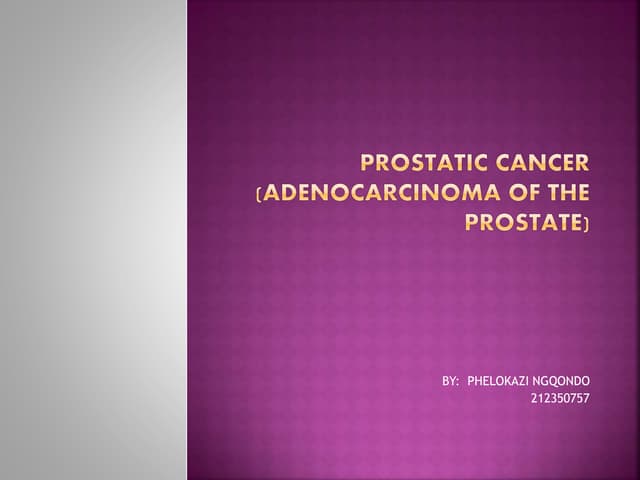 PROSTATIC CANCER (ADENOCARCINOMA OF THE PROSTATE)

BY: PHELOKAZI NGQONDO
212350757